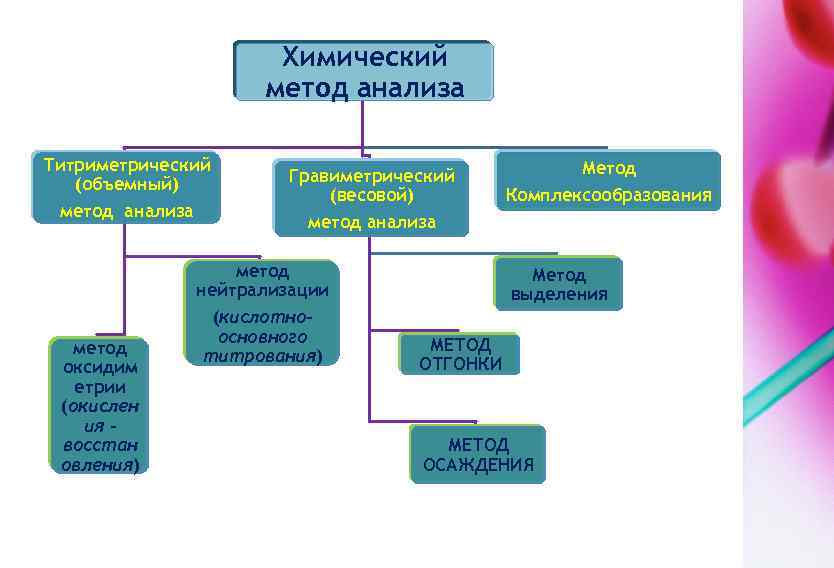 Химический метод анализа

Титриметрический (объемный) метод анализа

Гравиметрический (весовой) метод анализа

Метод Комплексообразования

метод нейтрализации (кислотно-основного титрования)

метод оксидиметрии (окисления - восстановления)

Метод выделения

МЕТОД ОТГОНКИ

МЕТОД ОСАЖДЕНИЯ